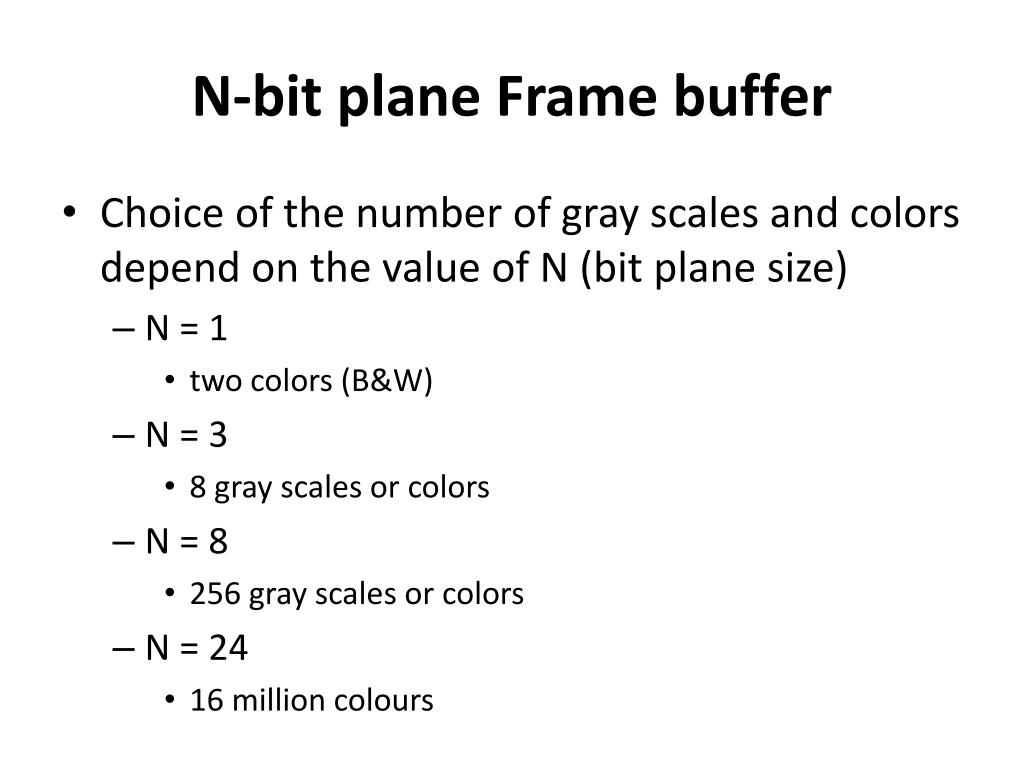 N-bit plane Frame buffer

• Choice of the number of gray scales and colors depend on the value of N (bit plane size)
– N = 1
• two colors (B&W)
– N = 3
• 8 gray scales or colors
– N = 8
• 256 gray scales or colors
– N = 24
• 16 million colours